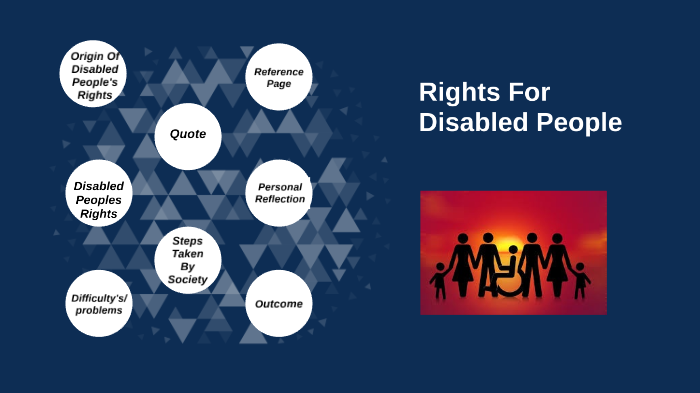 Origin Of Disabled People's Rights

Reference Page

Quote

Disabled Peoples Rights

Personal Reflection

Steps Taken By Society

Difficulty's/ problems

Outcome

Rights For Disabled People